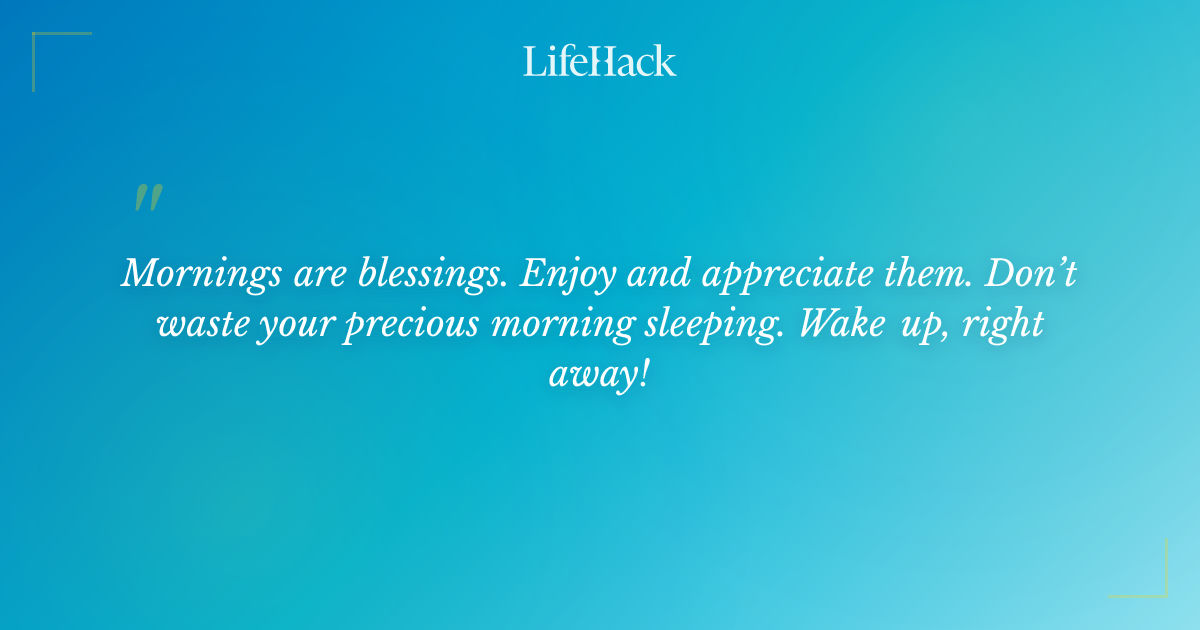 LifeHack

"

Mornings are blessings. Enjoy and appreciate them. Don’t waste your precious morning sleeping. Wake up, right away!